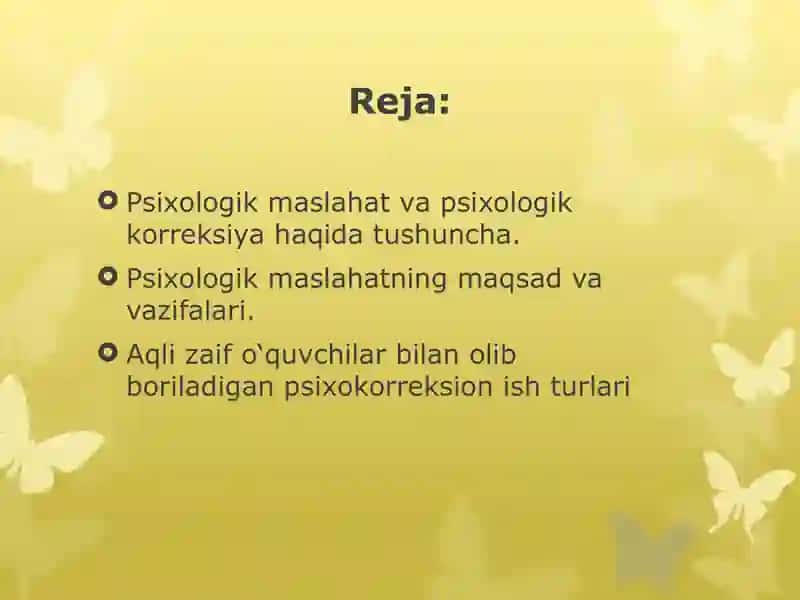 Reja:

Psixologik maslahat va psixologik korreksiya haqida tushuncha.

Psixologik maslahatning maqsad va vazifalari.

Aqli zaif o‘quvchilar bilan olib boriladigan psixokorreksion ish turlari